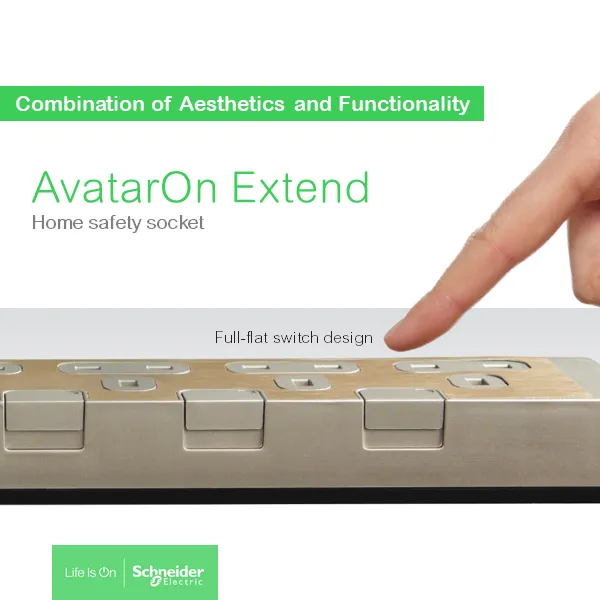 Combination of Aesthetics and Functionality

AvatarOn Extend
Home safety socket

Full-flat switch design

Life Is On | Schneider Electric